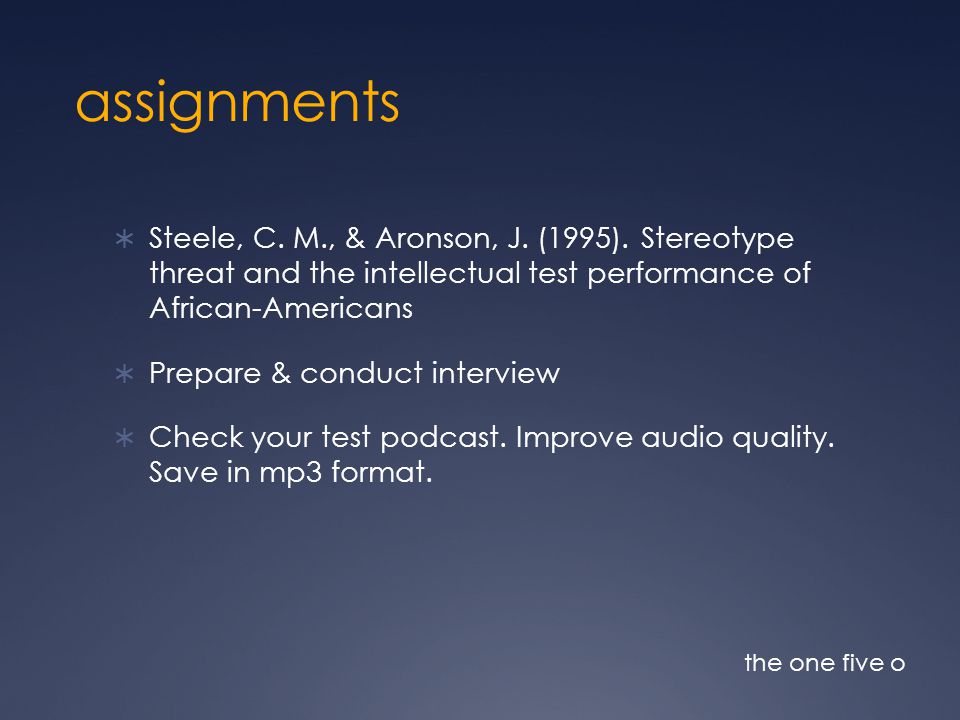 assignments

∗ Steele, C. M., & Aronson, J. (1995). Stereotype threat and the intellectual test performance of African-Americans

∗ Prepare & conduct interview

∗ Check your test podcast. Improve audio quality. Save in mp3 format.

the one five o